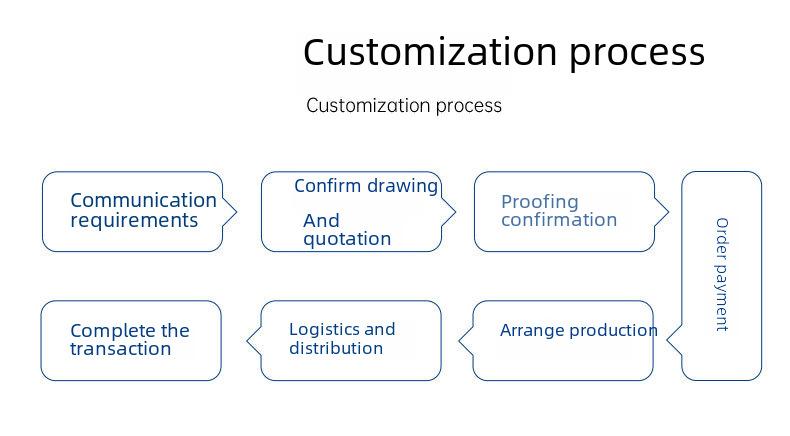 Customization process

Customization process

Communication requirements

Confirm drawing

And quotation

Proofing confirmation

Order payment

Arrange production

Logistics and distribution

Complete the transaction